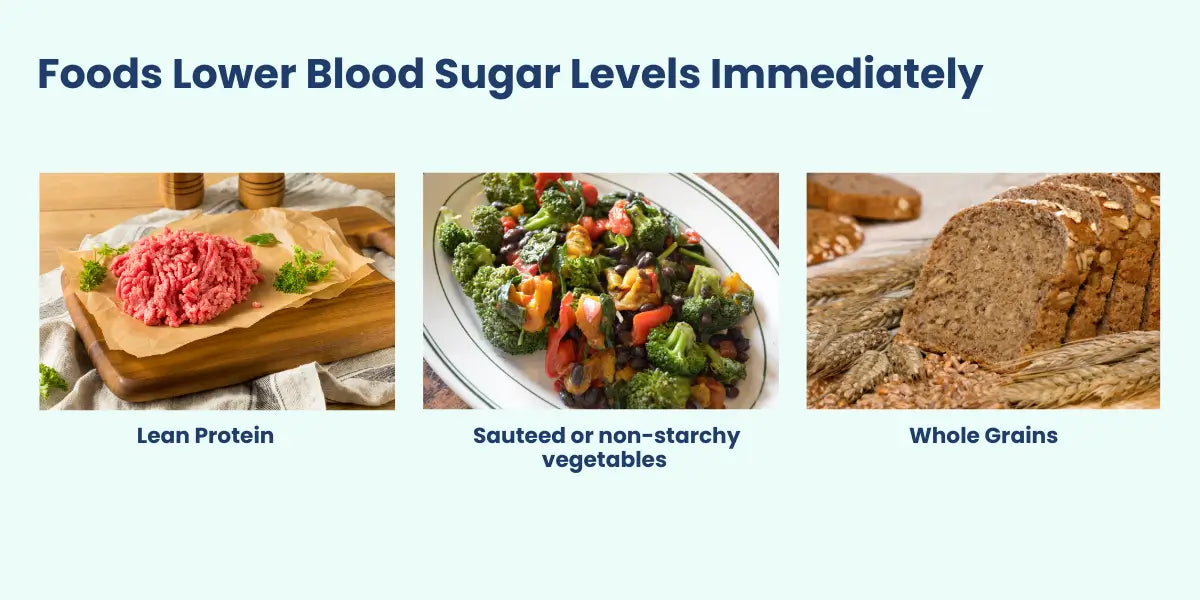 Foods Lower Blood Sugar Levels Immediately

Lean Protein

Sauteed or non-starchy vegetables

Whole Grains